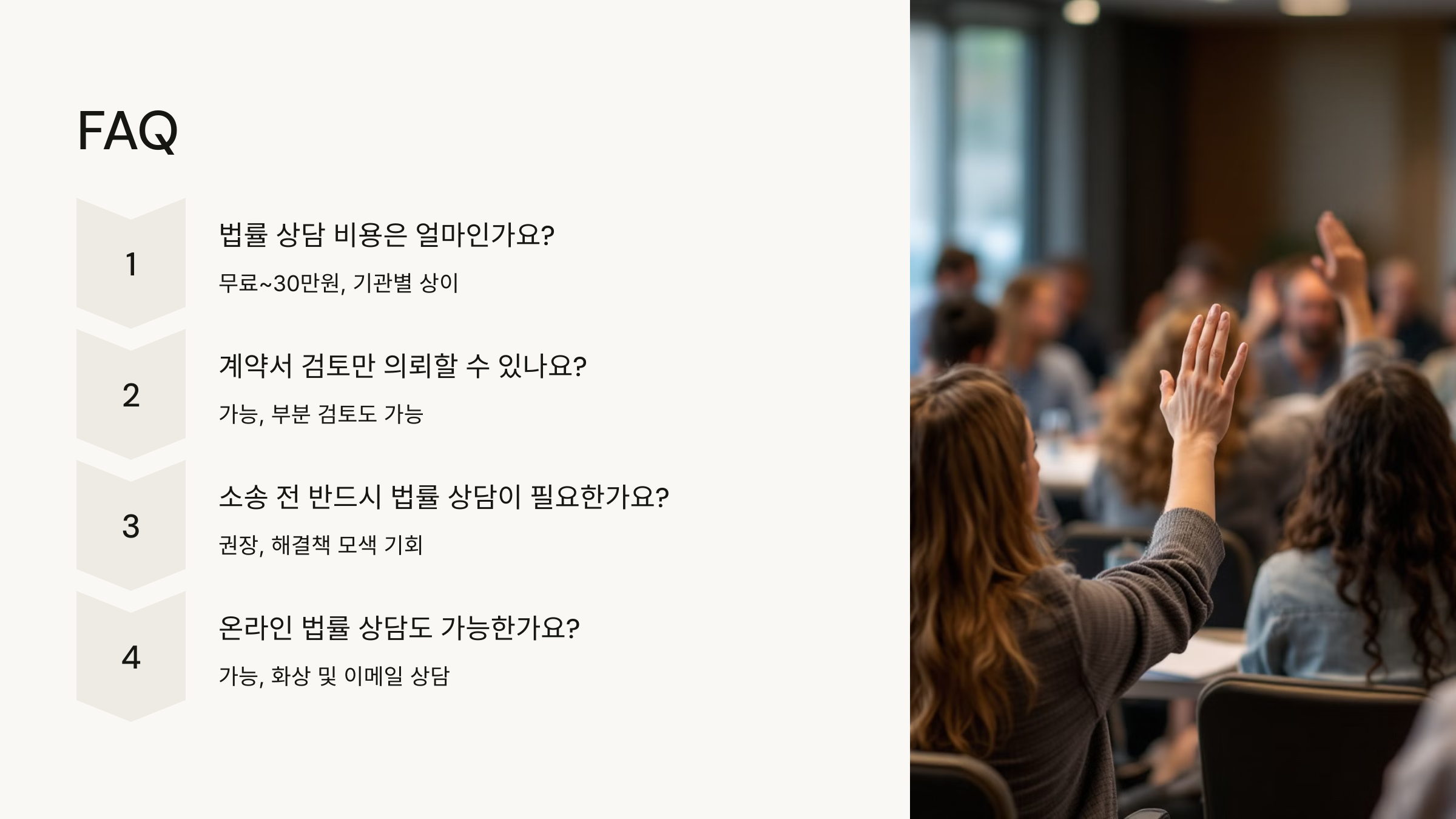 FAQ

1

법률 상담 비용은 얼마인가요?

무료~30만원, 기관별 상이

2

계약서 검토만 의뢰할 수 있나요?

가능, 부분 검토도 가능

3

소송 전 반드시 법률 상담이 필요한가요?

권장, 해결책 모색 기회

4

온라인 법률 상담도 가능한가요?

가능, 화상 및 이메일 상담